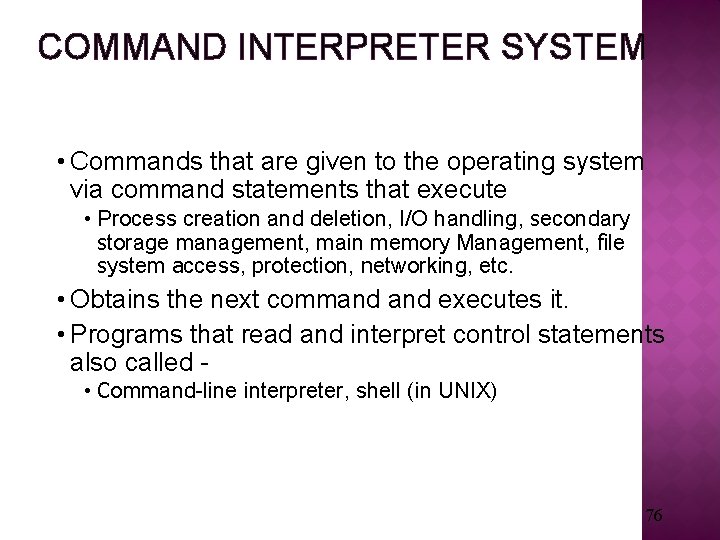 COMMAND INTERPRETER SYSTEM

• Commands that are given to the operating system via command statements that execute
  • Process creation and deletion, I/O handling, secondary storage management, main memory Management, file system access, protection, networking, etc.
• Obtains the next command and executes it.
• Programs that read and interpret control statements also called -
  • Command-line interpreter, shell (in UNIX)

76